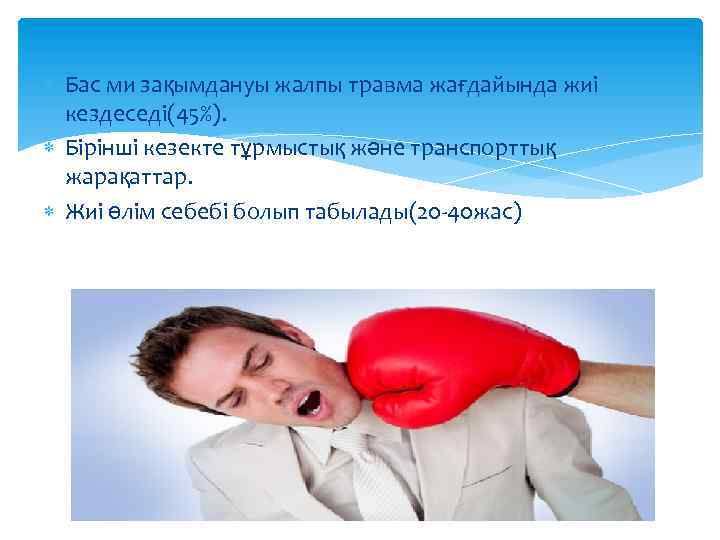 Бас ми зақымдануы жалпы травма жағдайында жиі кездеседі(45%).
Бірінші кезекте тұрмыстық және транспорттық жарақаттар.
Жиі өлім себебі болып табылады(20-40жас)